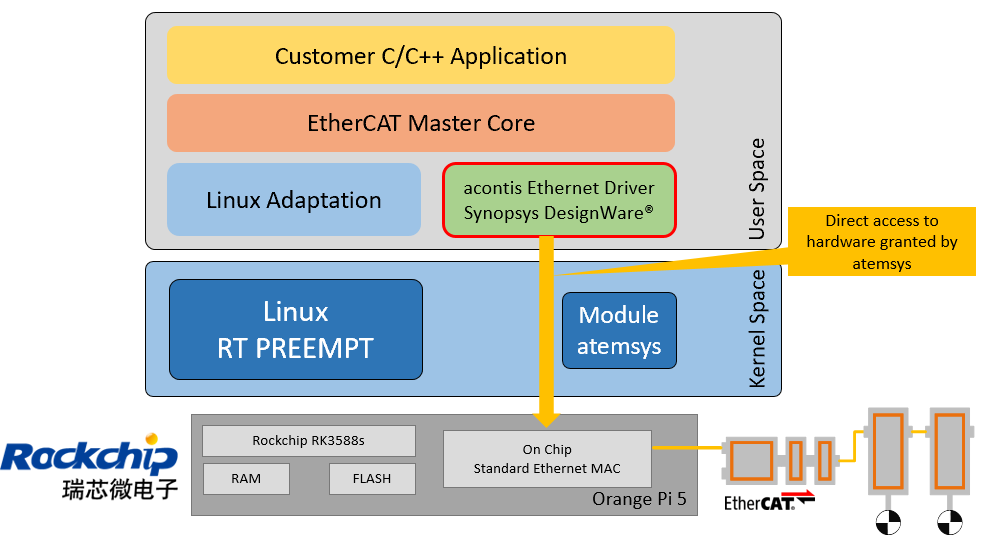 Customer C/C++ Application

EtherCAT Master Core

Linux Adaptation

acontis Ethernet Driver
Synopsys DesignWare®

User Space

Direct access to hardware granted by atemsys

Linux
RT PREEMPT

Module
atemsys

Kernel Space

Rockchip
瑞芯微电子

Rockchip RK3588s

RAM

FLASH

On Chip
Standard Ethernet MAC

Orange Pi 5

EtherCAT